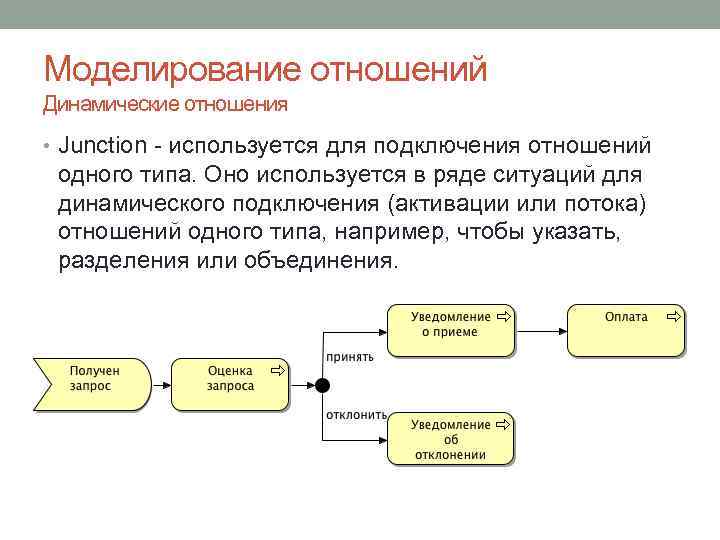 Моделирование отношений
Динамические отношения

• Junction - используется для подключения отношений одного типа. Оно используется в ряде ситуаций для динамического подключения (активации или потока) отношений одного типа, например, чтобы указать, разделения или объединения.

Получен запрос

Оценка запроса

принять

отклонить

Уведомление о приеме

Оплата

Уведомление об отклонении